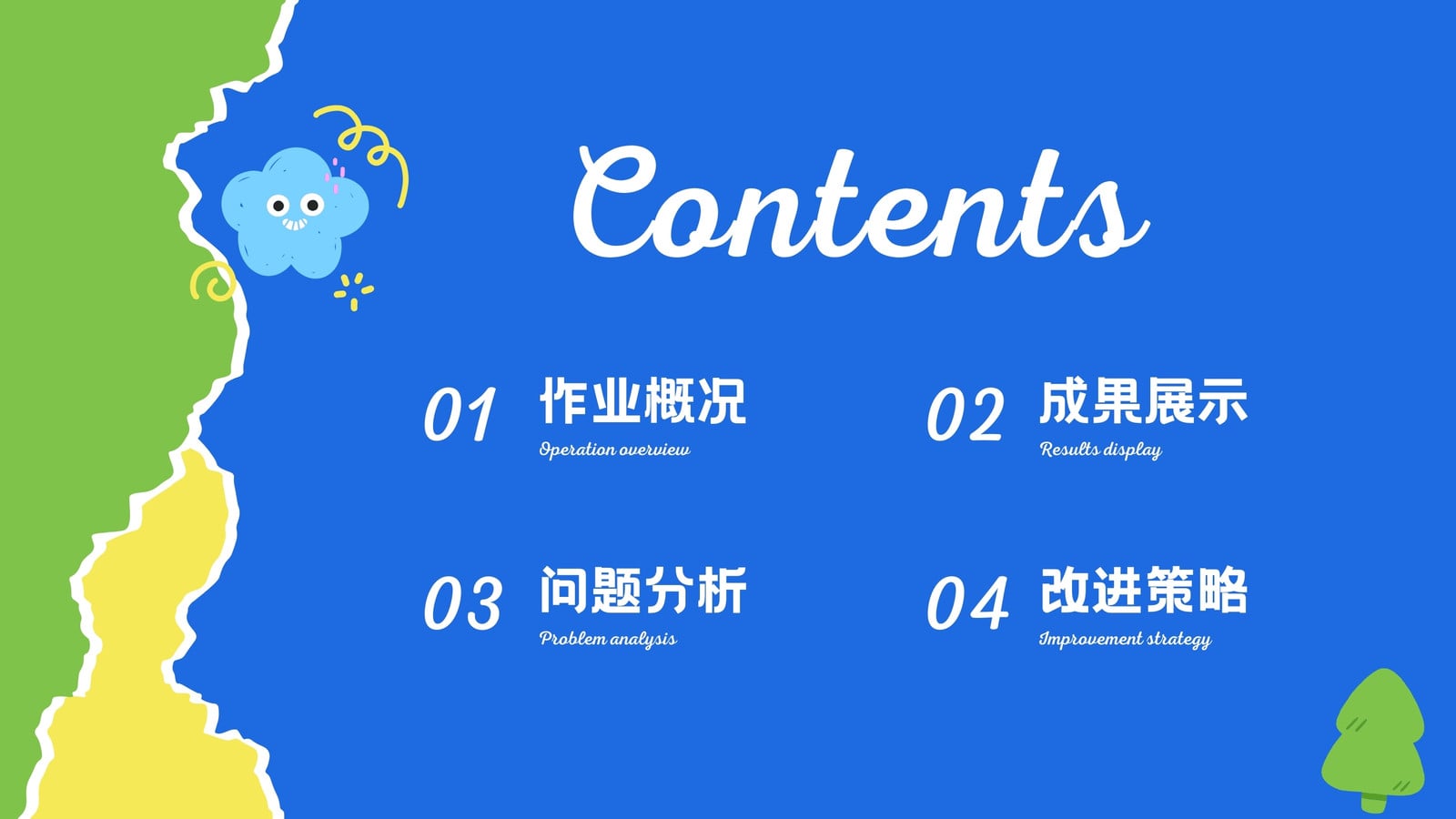 Contents

01 作业概况
Operation overview

02 成果展示
Results display

03 问题分析
Problem analysis

04 改进策略
Improvement strategy